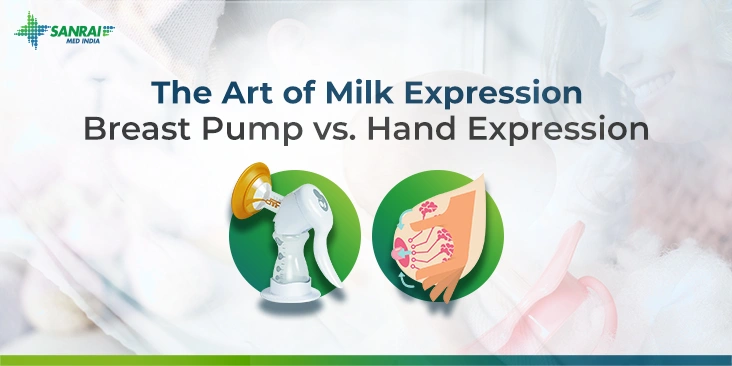 SANRAI
MED INDIA

The Art of Milk Expression
Breast Pump vs. Hand Expression